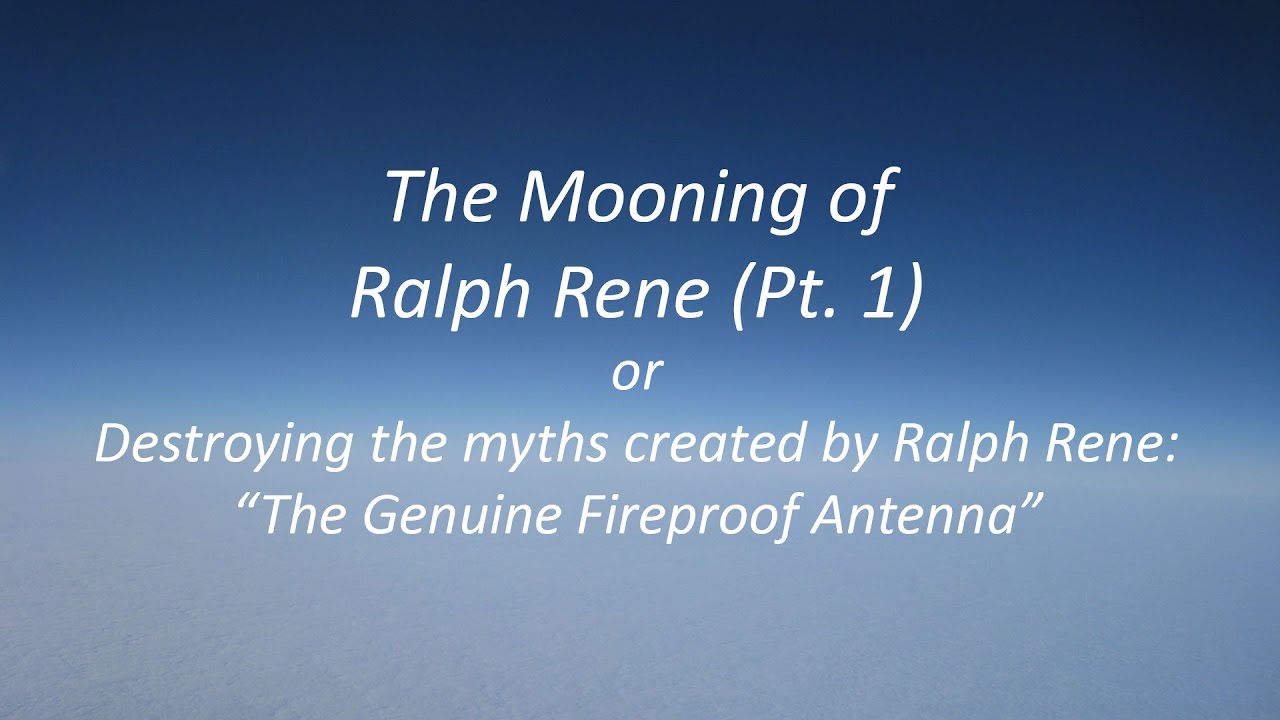 The Mooning of
Ralph Rene (Pt. 1)
or
Destroying the myths created by Ralph Rene:
“The Genuine Fireproof Antenna”